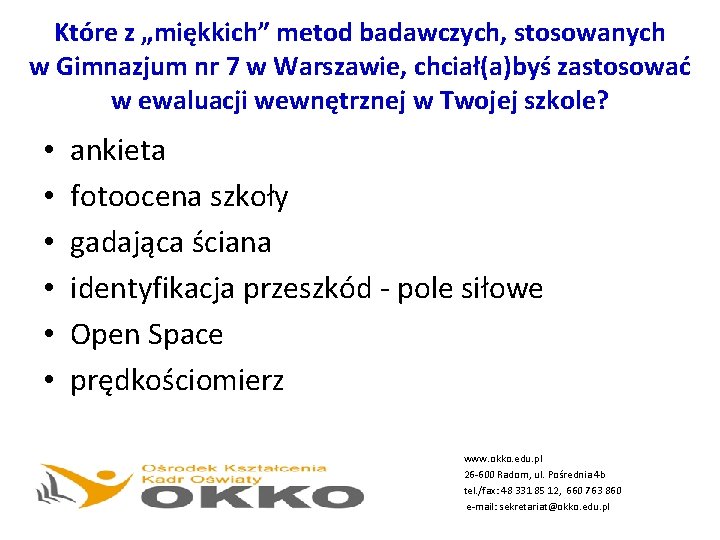 Które z „miękkich” metod badawczych, stosowanych w Gimnazjum nr 7 w Warszawie, chciał(a)byś zastosować w ewaluacji wewnętrznej w Twojej szkole?

• ankieta
• fotoocena szkoły
• gadająca ściana
• identyfikacja przeszkód - pole siłowe
• Open Space
• prędkościomierz

Ośrodek Kształcenia Kadr Oświaty
OKKO

www.okko.edu.pl
26-600 Radom, ul. Pośrednia 4b
tel./fax: 48 331 85 12, 660 763 860
e-mail: sekretariat@okko.edu.pl